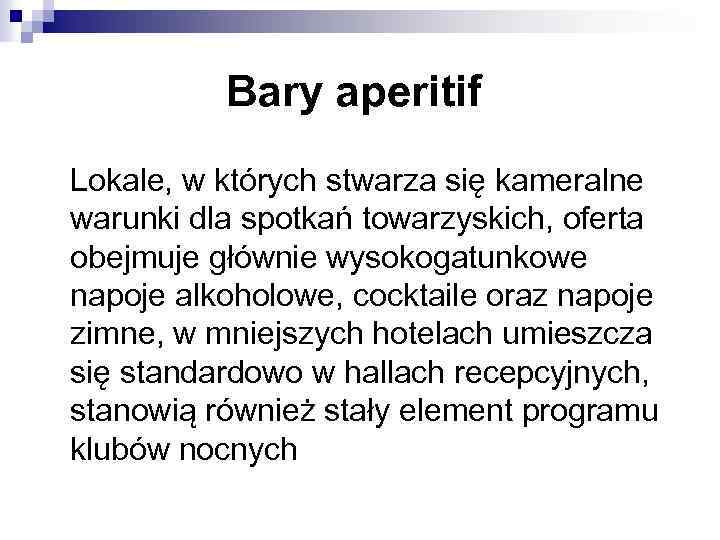 Bary aperitif

Lokale, w których stwarza się kameralne warunki dla spotkań towarzyskich, oferta obejmuje głównie wysokogatunkowe napoje alkoholowe, cocktaile oraz napoje zimne, w mniejszych hotelach umieszcza się standardowo w hallach recepcyjnych, stanowią również stały element programu klubów nocnych